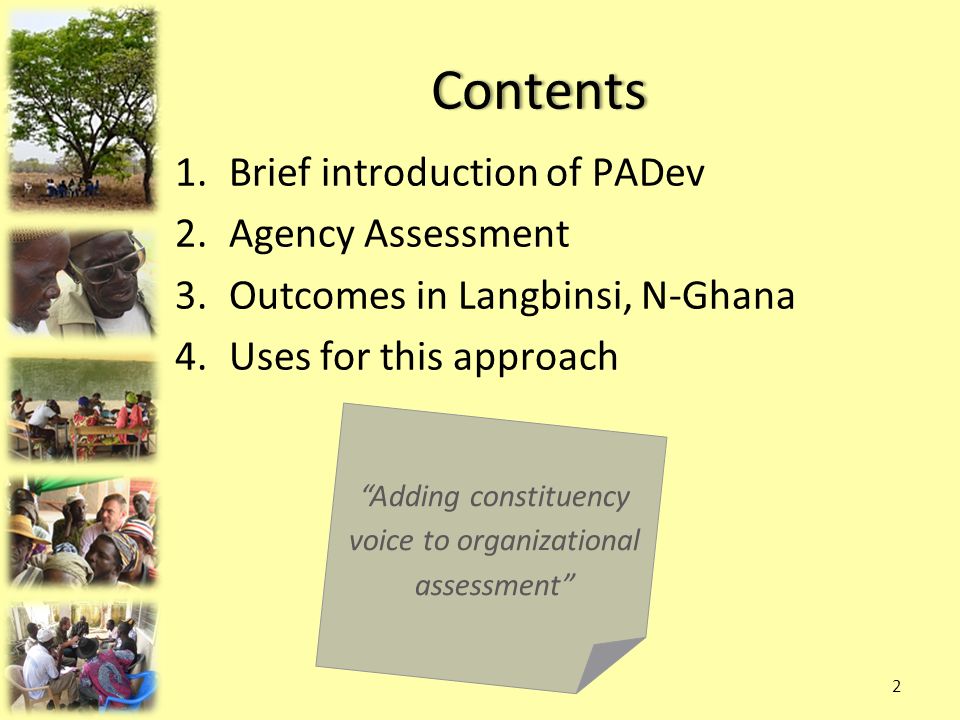 Contents

1. Brief introduction of PADev
2. Agency Assessment
3. Outcomes in Langbinsi, N-Ghana
4. Uses for this approach

“Adding constituency voice to organizational assessment”

2